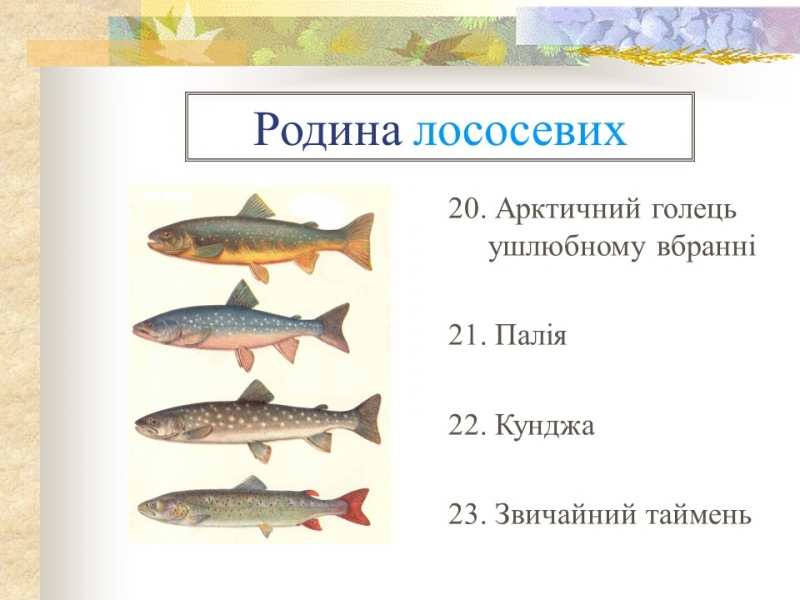 Родина лососевих

20. Арктичний голець ушлюбному вбранні

21. Палія

22. Кунджа

23. Звичайний таймень